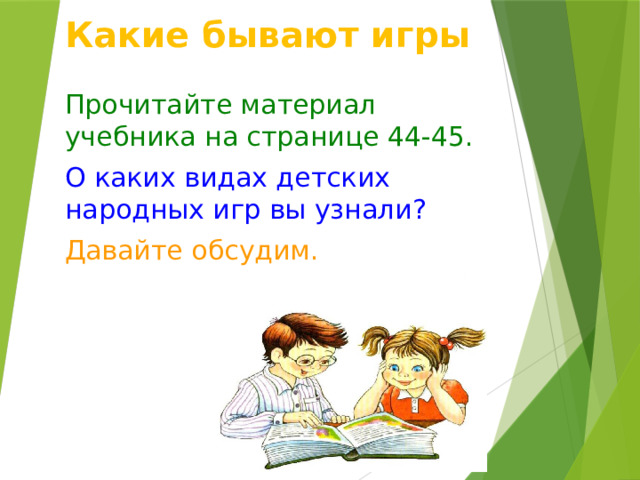 Какие бывают игры

Прочитайте материал учебника на странице 44-45.

О каких видах детских народных игр вы узнали?

Давайте обсудим.